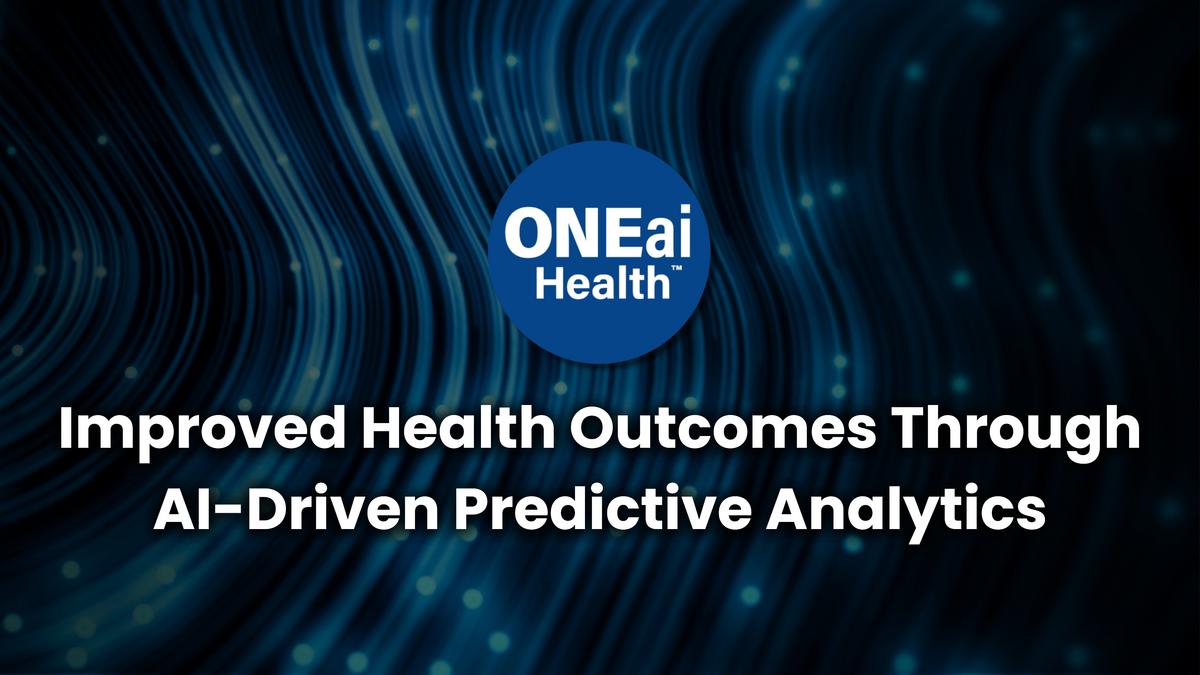 ONEai
Health™

Improved Health Outcomes Through AI-Driven Predictive Analytics